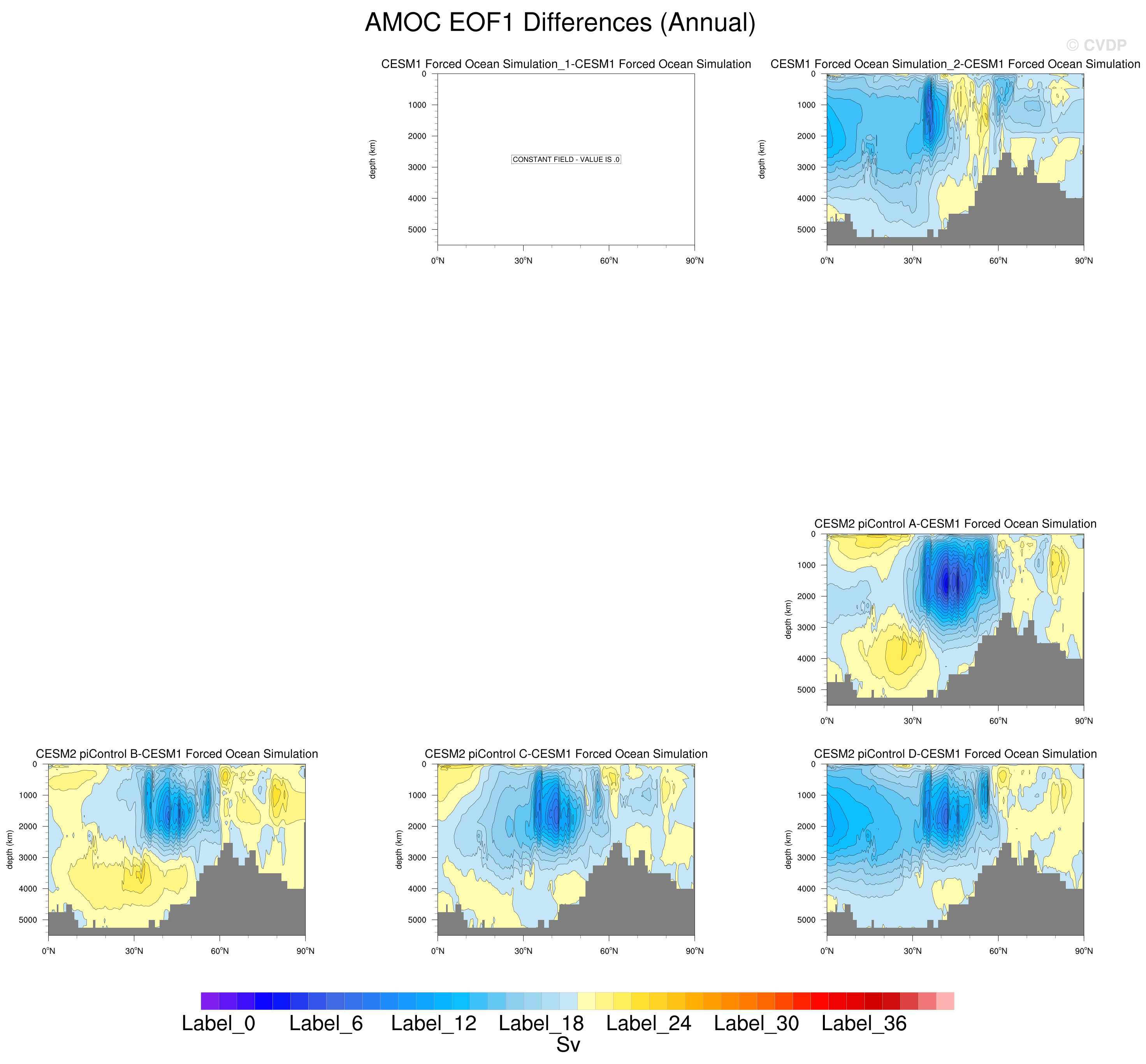 AMOC EOF1 Differences (Annual)

© CVDP

CESM1 Forced Ocean Simulation_1-CESM1 Forced Ocean Simulation

depth (km)

0
1000
2000
3000
4000
5000

CONSTANT FIELD - VALUE IS .0

0°N 30°N 60°N 90°N

CESM1 Forced Ocean Simulation_2-CESM1 Forced Ocean Simulation

depth (km)

0
1000
2000
3000
4000
5000

0°N 30°N 60°N 90°N

CESM2 piControl A-CESM1 Forced Ocean Simulation

depth (km)

0
1000
2000
3000
4000
5000

0°N 30°N 60°N 90°N

CESM2 piControl B-CESM1 Forced Ocean Simulation

depth (km)

0
1000
2000
3000
4000
5000

0°N 30°N 60°N 90°N

CESM2 piControl C-CESM1 Forced Ocean Simulation

depth (km)

0
1000
2000
3000
4000
5000

0°N 30°N 60°N 90°N

CESM2 piControl D-CESM1 Forced Ocean Simulation

depth (km)

0
1000
2000
3000
4000
5000

0°N 30°N 60°N 90°N

Label_0 Label_6 Label_12 Label_18 Label_24 Label_30 Label_36

Sv